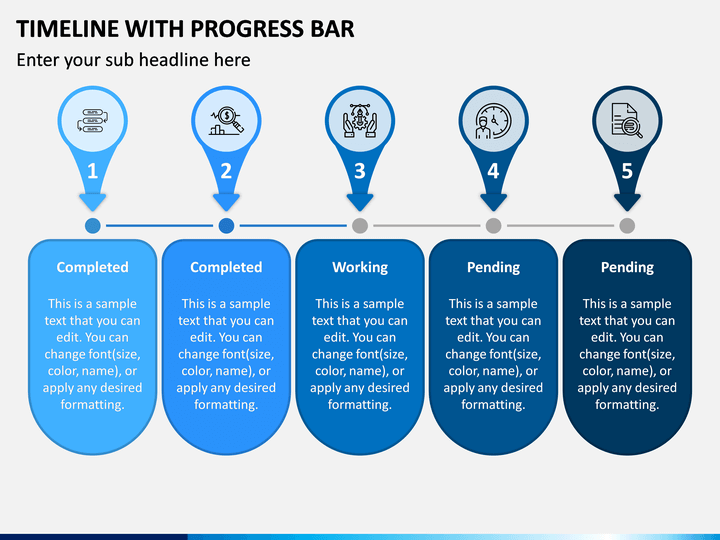 TIMELINE WITH PROGRESS BAR

Enter your sub headline here

1

2

3

4

5

Completed

This is a sample text that you can edit. You can change font(size, color, name), or apply any desired formatting.

Completed

This is a sample text that you can edit. You can change font(size, color, name), or apply any desired formatting.

Working

This is a sample text that you can edit. You can change font(size, color, name), or apply any desired formatting.

Pending

This is a sample text that you can edit. You can change font(size, color, name), or apply any desired formatting.

Pending

This is a sample text that you can edit. You can change font(size, color, name), or apply any desired formatting.